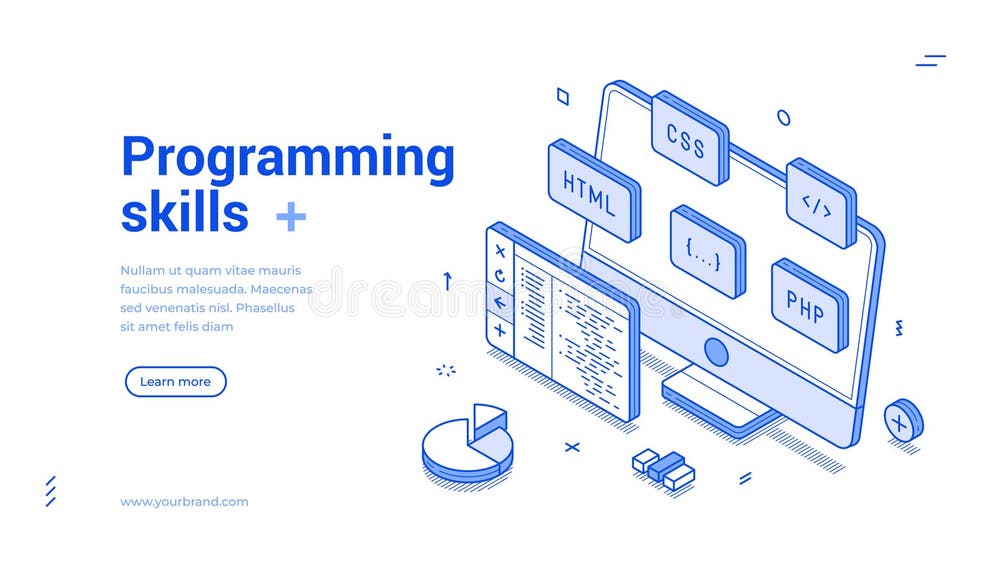 Programming skills +

Nullam ut quam vitae mauris faucibus malesuada. Maecenas sed venenatis nisl. Phasellus sit amet felis diam

Learn more

www.yourbrand.com

CSS

HTML

</>

{...}

PHP

dreamstime